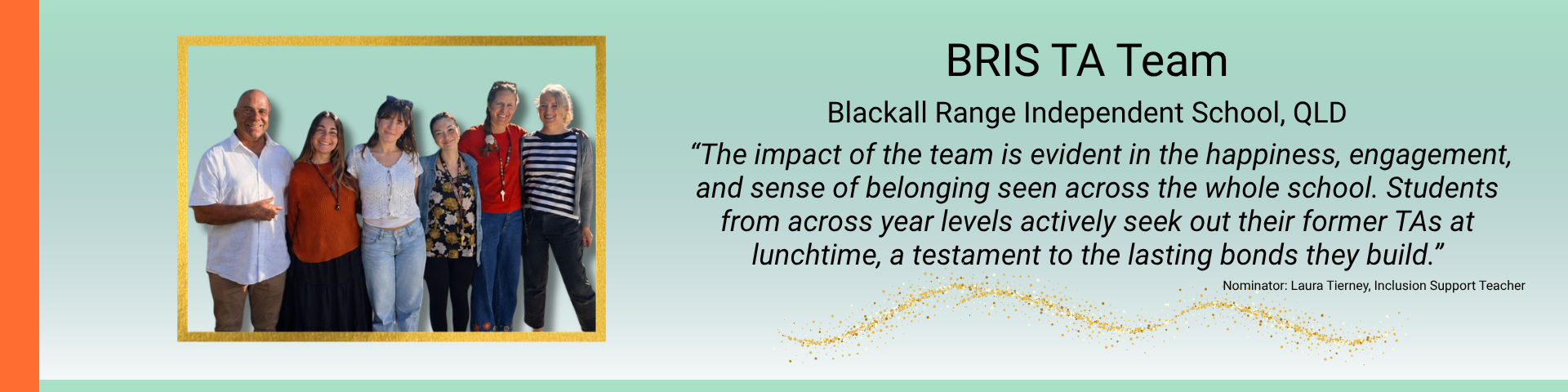 BRIS TA Team

Blackall Range Independent School, QLD

“The impact of the team is evident in the happiness, engagement, and sense of belonging seen across the whole school. Students from across year levels actively seek out their former TAs at lunchtime, a testament to the lasting bonds they build.”

Nominator: Laura Tierney, Inclusion Support Teacher